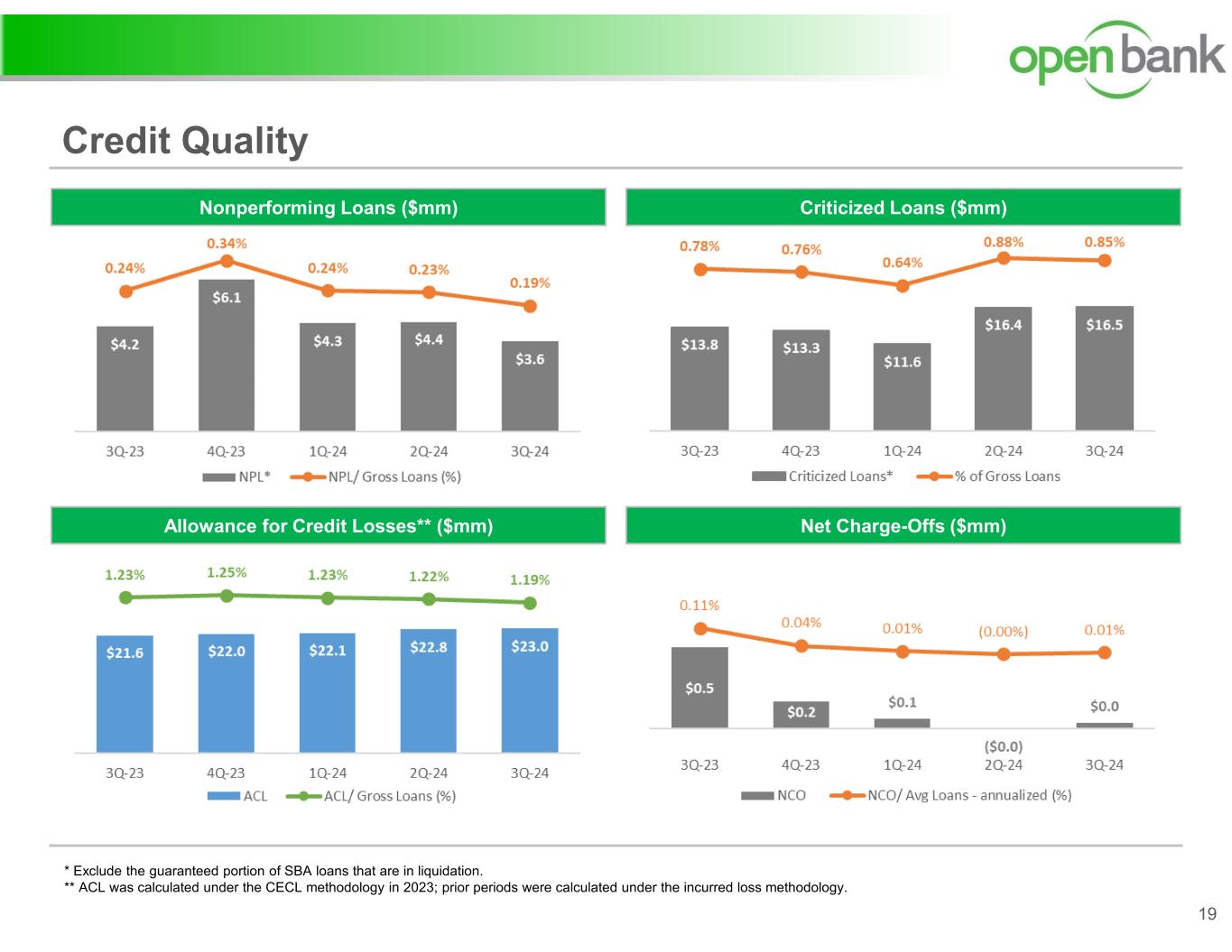 open bank

Credit Quality

Nonperforming Loans ($mm)

0.24% 0.34% 0.24% 0.23% 0.19%

$4.2 $6.1 $4.3 $4.4 $3.6

3Q-23 4Q-23 1Q-24 2Q-24 3Q-24

NPL* NPL/ Gross Loans (%)

Criticized Loans ($mm)

0.78% 0.76% 0.64% 0.88% 0.85%

$13.8 $13.3 $11.6 $16.4 $16.5

3Q-23 4Q-23 1Q-24 2Q-24 3Q-24

Criticized Loans* % of Gross Loans

Allowance for Credit Losses** ($mm)

1.23% 1.25% 1.23% 1.22% 1.19%

$21.6 $22.0 $22.1 $22.8 $23.0

3Q-23 4Q-23 1Q-24 2Q-24 3Q-24

ACL ACL/ Gross Loans (%)

Net Charge-Offs ($mm)

0.11% 0.04% 0.01% (0.00%) 0.01%

$0.5 $0.2 $0.1 ($0.0) $0.0

3Q-23 4Q-23 1Q-24 2Q-24 3Q-24

NCO NCO/ Avg Loans - annualized (%)

* Exclude the guaranteed portion of SBA loans that are in liquidation.
** ACL was calculated under the CECL methodology in 2023; prior periods were calculated under the incurred loss methodology.

19